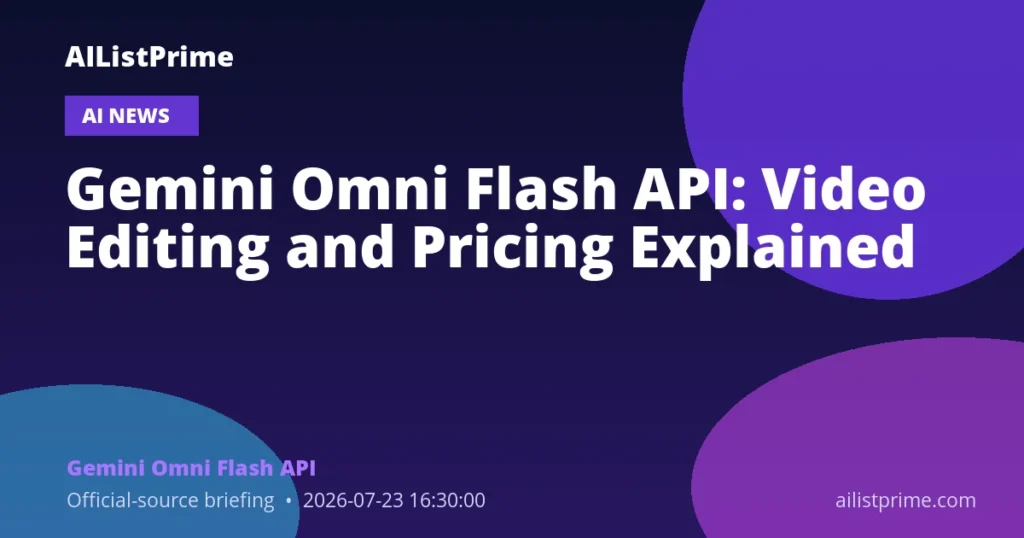 AIListPrime

AI NEWS

Gemini Omni Flash API: Video Editing and Pricing Explained

Gemini Omni Flash API

Official-source briefing • 2026-07-23 16:30:00

ailistprime.com